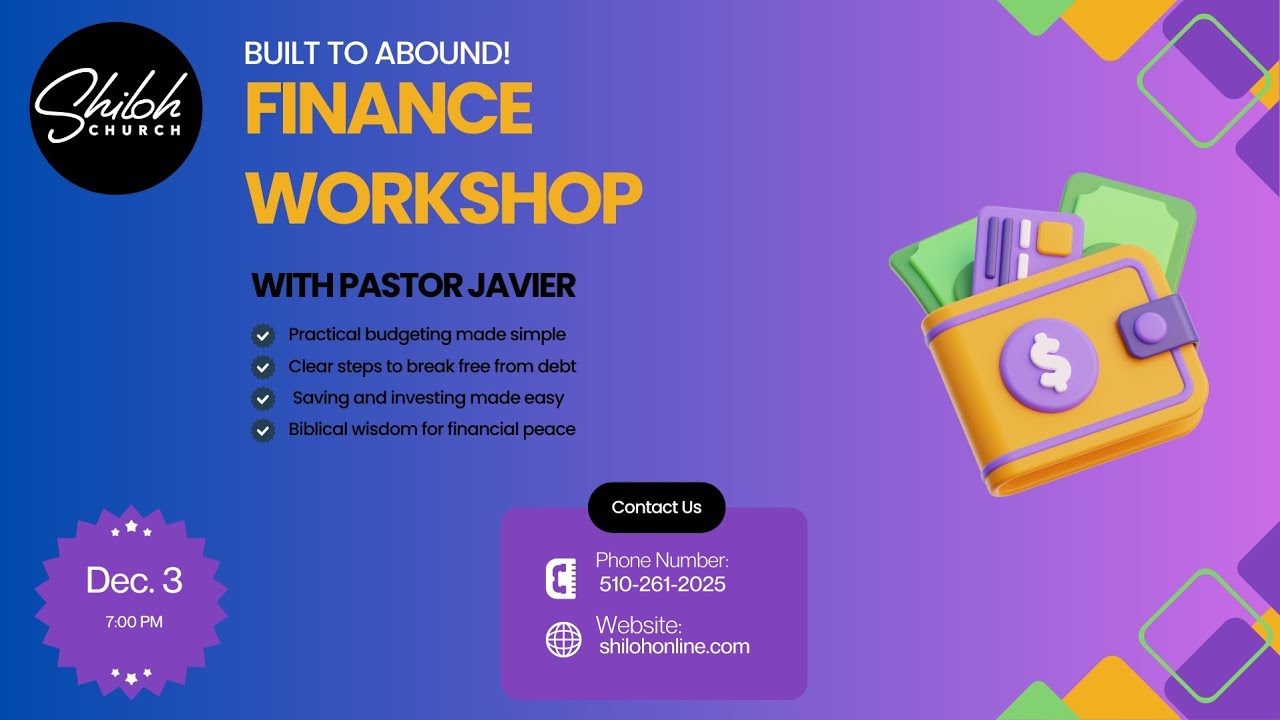 Shiloh CHURCH

BUILT TO ABOUND!

FINANCE WORKSHOP

WITH PASTOR JAVIER

Practical budgeting made simple
Clear steps to break free from debt
Saving and investing made easy
Biblical wisdom for financial peace

Dec. 3
7:00 PM

Contact Us

Phone Number:
510-261-2025

Website:
shilohonline.com

$